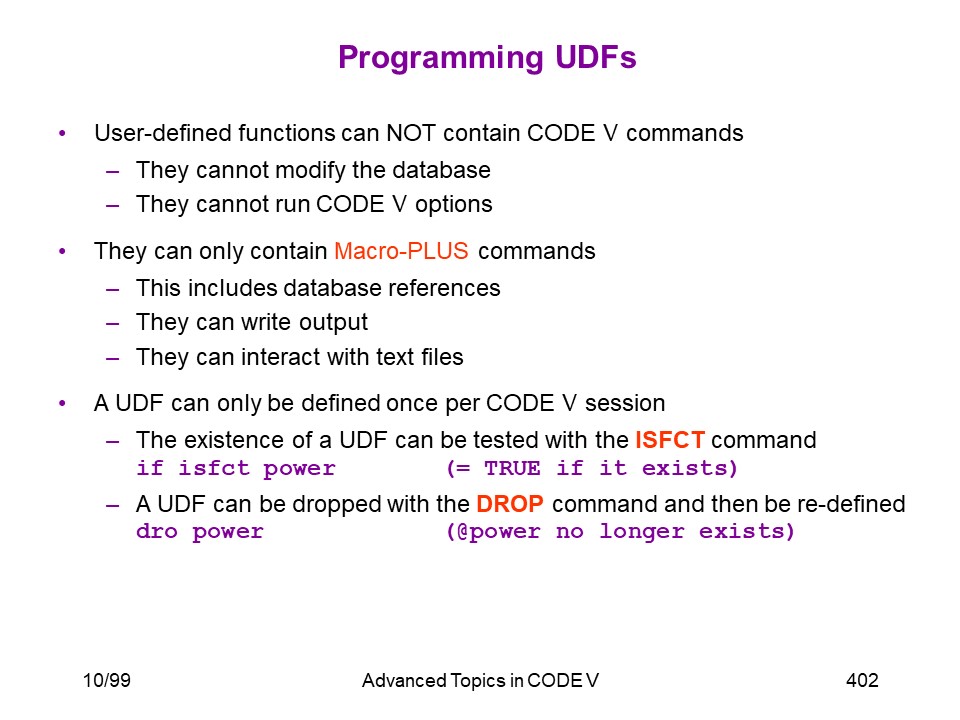 Programming UDFs

• User-defined functions can NOT contain CODE V commands
– They cannot modify the database
– They cannot run CODE V options

• They can only contain Macro-PLUS commands
– This includes database references
– They can write output
– They can interact with text files

• A UDF can only be defined once per CODE V session
– The existence of a UDF can be tested with the ISFCT command
if isfct power (= TRUE if it exists)
– A UDF can be dropped with the DROP command and then be re-defined
dro power (@power no longer exists)

10/99 Advanced Topics in CODE V 402